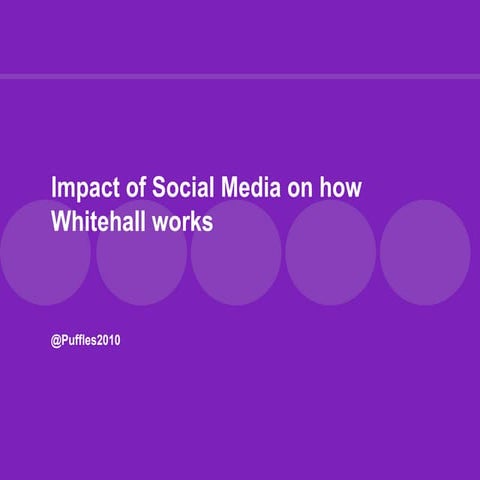 Impact of Social Media on how Whitehall works

@Puffles2010